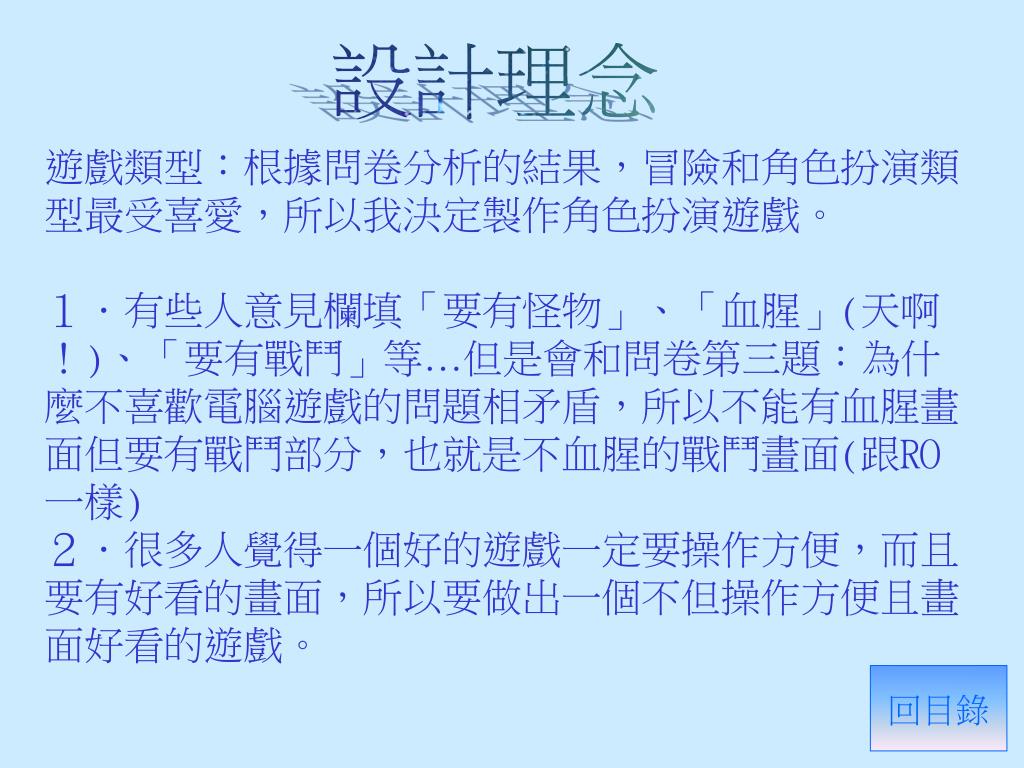 設計理念

遊戲類型：根據問卷分析的結果，冒險和角色扮演類型最受喜愛，所以我決定製作角色扮演遊戲。

１．有些人意見欄填「要有怪物」、「血腥」(天啊！)、「要有戰鬥」等…但是會和問卷第三題：為什麼不喜歡電腦遊戲的問題相矛盾，所以不能有血腥畫面但要有戰鬥部分，也就是不血腥的戰鬥畫面(跟RO一樣)
２．很多人覺得一個好的遊戲一定要操作方便，而且要有好看的畫面，所以要做出一個不但操作方便且畫面好看的遊戲。

回目錄